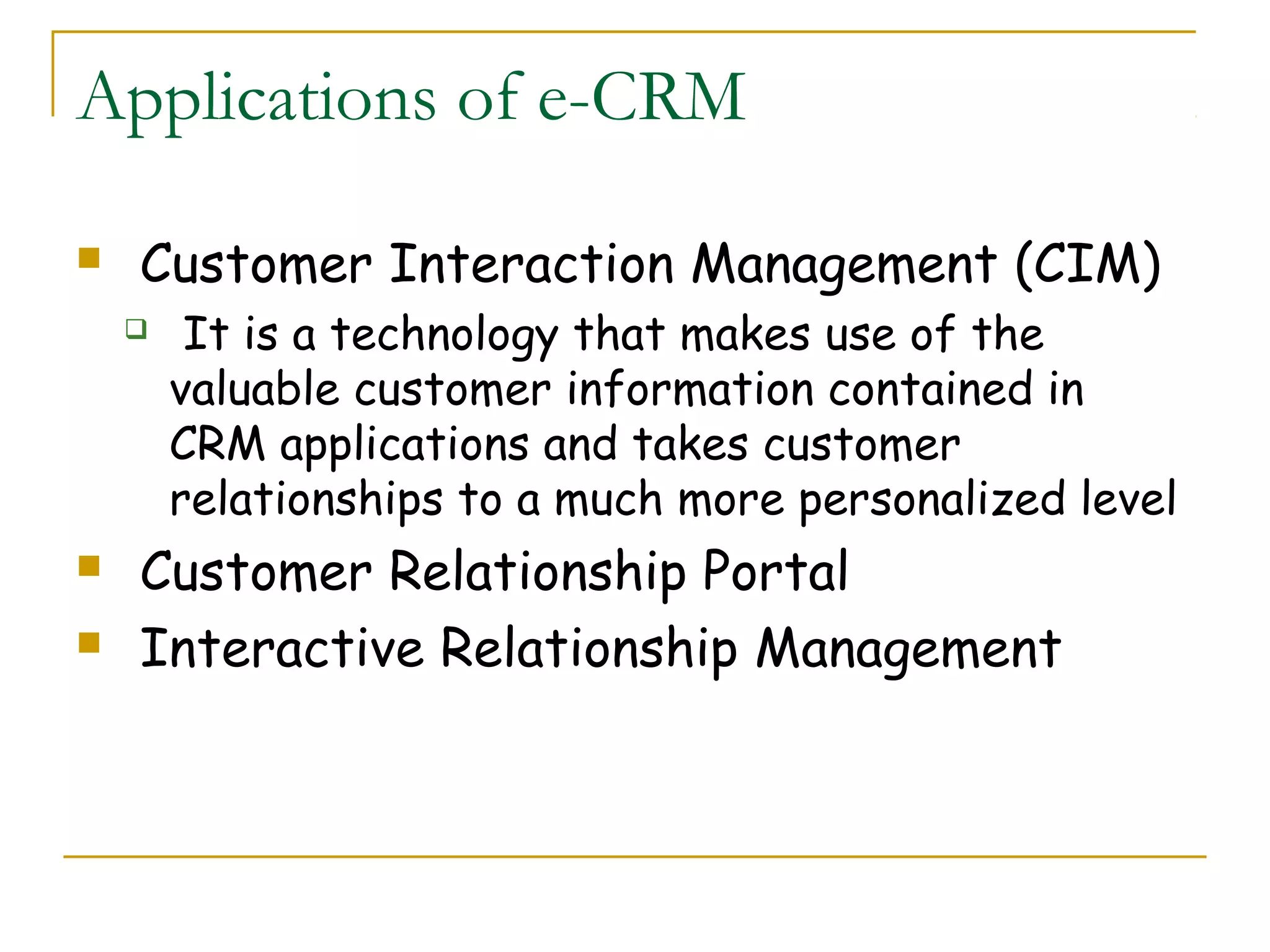 Applications of e-CRM

- Customer Interaction Management (CIM)
  - It is a technology that makes use of the valuable customer information contained in CRM applications and takes customer relationships to a much more personalized level
- Customer Relationship Portal
- Interactive Relationship Management